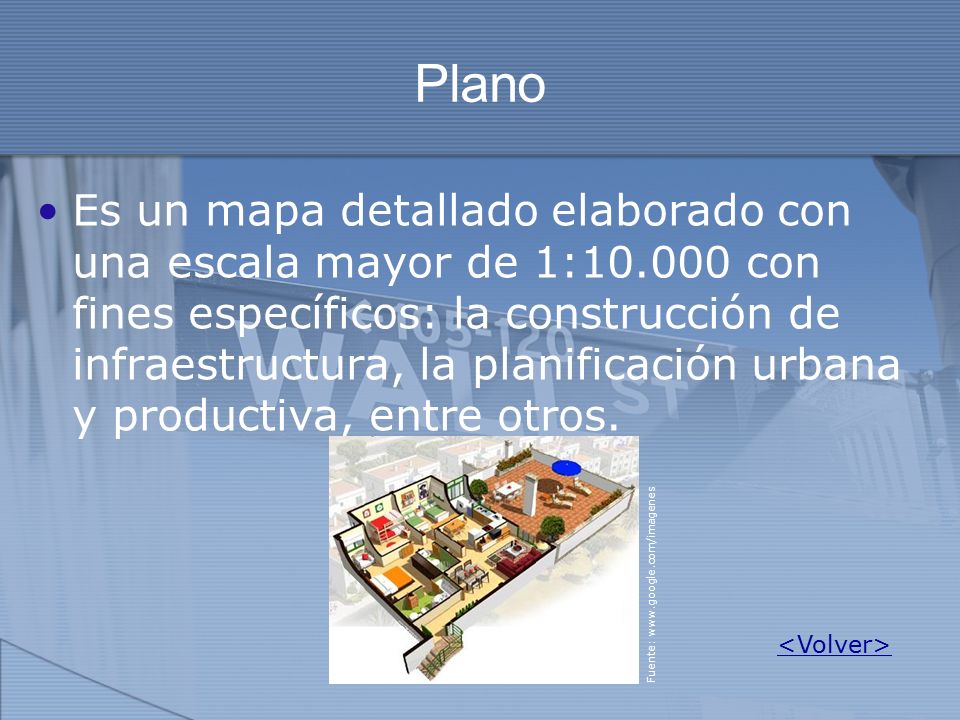 Plano

• Es un mapa detallado elaborado con una escala mayor de 1:10.000 con fines específicos: la construcción de infraestructura, la planificación urbana y productiva, entre otros.

Fuente: www.google.com/imagenes

<Volver>